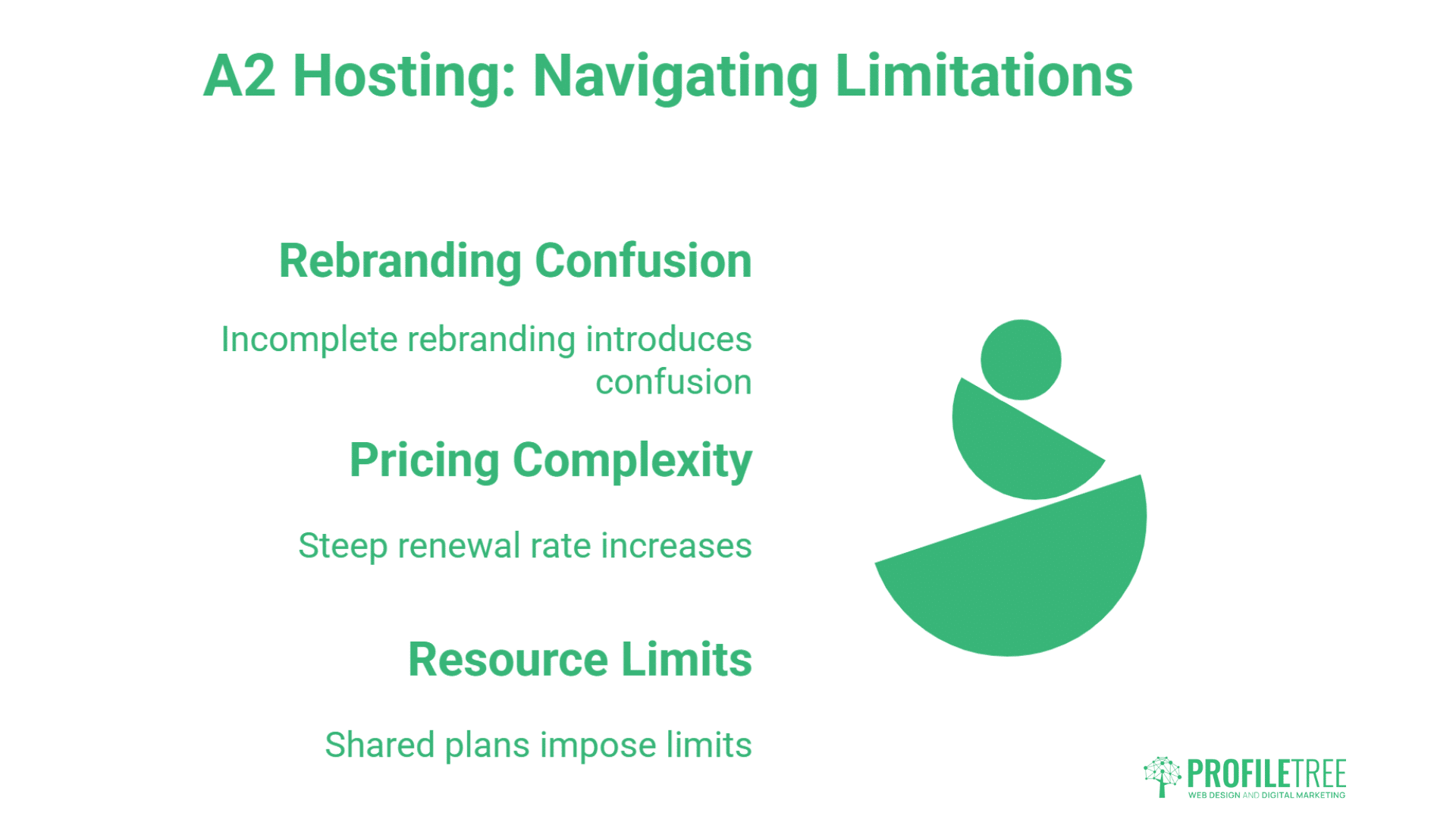 A2 Hosting: Navigating Limitations

Rebranding Confusion

Incomplete rebranding introduces confusion

Pricing Complexity

Steep renewal rate increases

Resource Limits

Shared plans impose limits

PROFILETREE
WEB DESIGN AND DIGITAL MARKETING